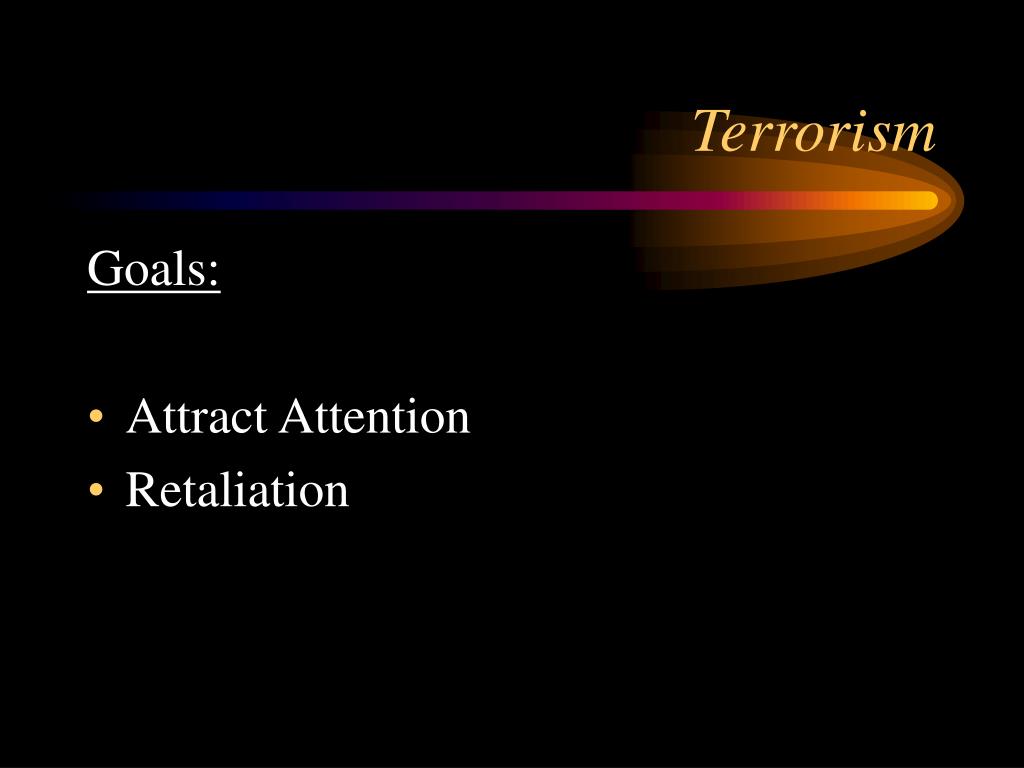 Terrorism

Goals:

• Attract Attention
• Retaliation